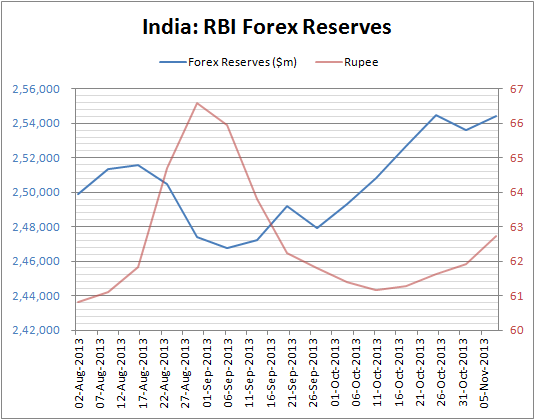 India: RBI Forex Reserves

Forex Reserves ($m)
Rupee

2,56,000
2,54,000
2,52,000
2,50,000
2,48,000
2,46,000
2,44,000
2,42,000

67
66
65
64
63
62
61
60

02-Aug-2013
07-Aug-2013
12-Aug-2013
17-Aug-2013
22-Aug-2013
27-Aug-2013
01-Sep-2013
06-Sep-2013
11-Sep-2013
16-Sep-2013
21-Sep-2013
26-Sep-2013
01-Oct-2013
06-Oct-2013
11-Oct-2013
16-Oct-2013
21-Oct-2013
26-Oct-2013
31-Oct-2013
05-Nov-2013